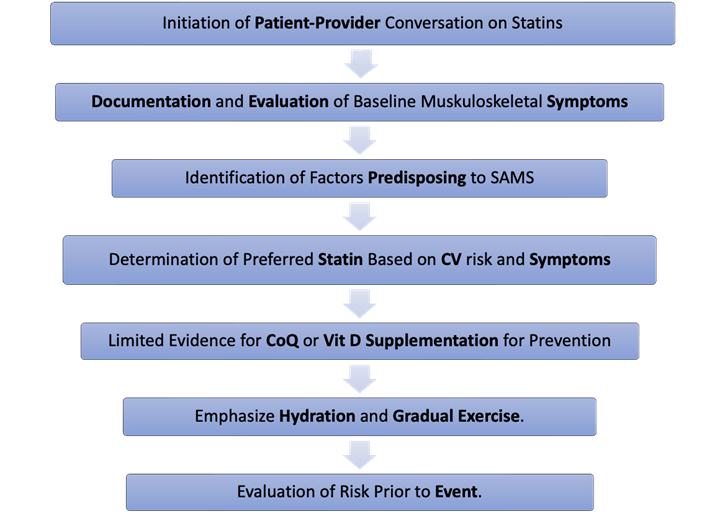 Initiation of Patient-Provider Conversation on Statins

Documentation and Evaluation of Baseline Muskuloskeletal Symptoms

Identification of Factors Predisposing to SAMS

Determination of Preferred Statin Based on CV risk and Symptoms

Limited Evidence for CoQ or Vit D Supplementation for Prevention

Emphasize Hydration and Gradual Exercise.

Evaluation of Risk Prior to Event.